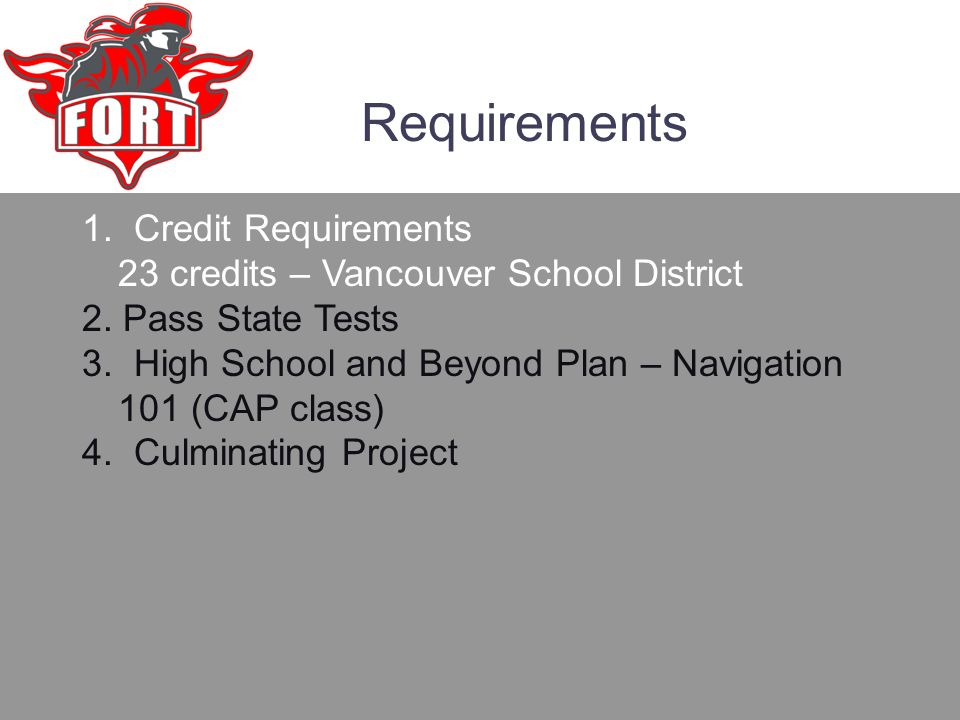 FORT

Requirements

1. Credit Requirements
23 credits – Vancouver School District
2. Pass State Tests
3. High School and Beyond Plan – Navigation 101 (CAP class)
4. Culminating Project